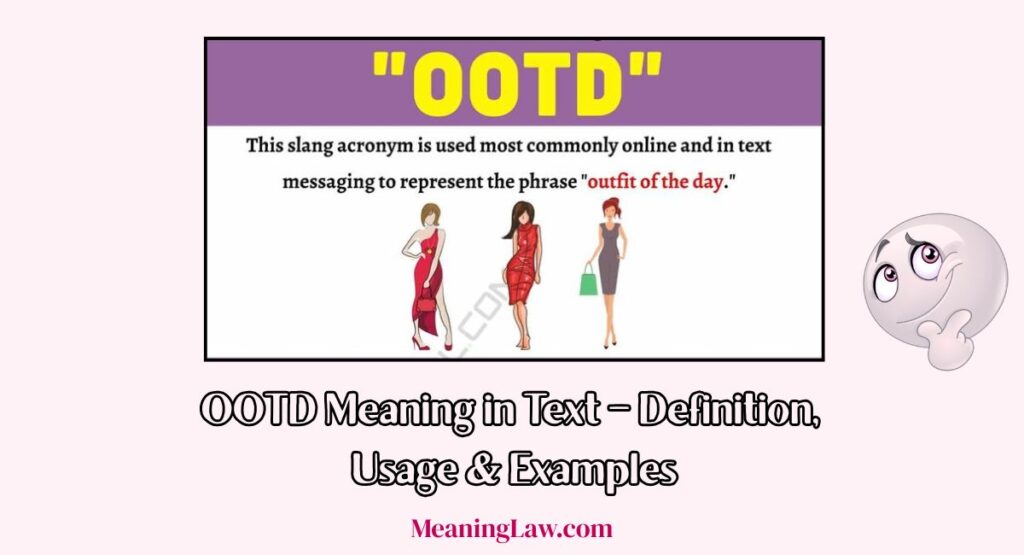 "OOTD"

This slang acronym is used most commonly online and in text messaging to represent the phrase "outfit of the day."

OOTD Meaning in Text – Definition, Usage & Examples

MeaningLaw.com